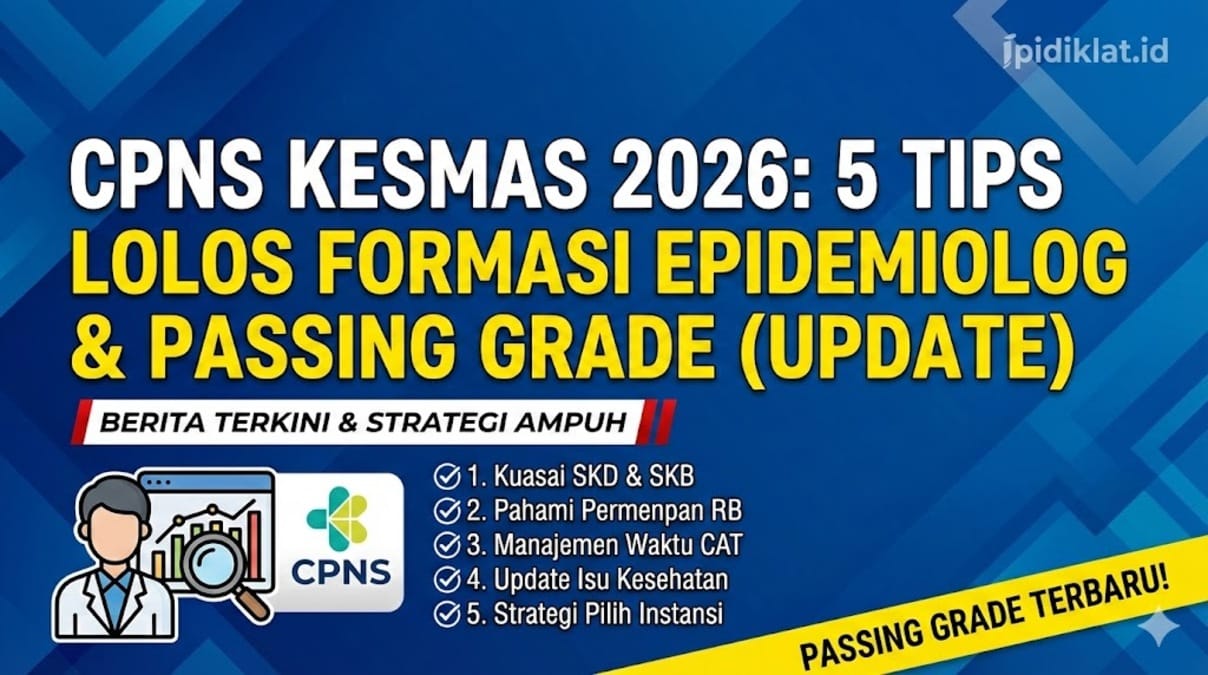 ipidiklat.id

CPNS KESMAS 2026: 5 TIPS LOLOS FORMASI EPIDEMIOLOG & PASSING GRADE (UPDATE)

BERITA TERKINI & STRATEGI AMPUH

CPNS

1. Kuasai SKD & SKB
2. Pahami Permenpan RB
3. Manajemen Waktu CAT
4. Update Isu Kesehatan
5. Strategi Pilih Instansi

PASSING GRADE TERBARU!